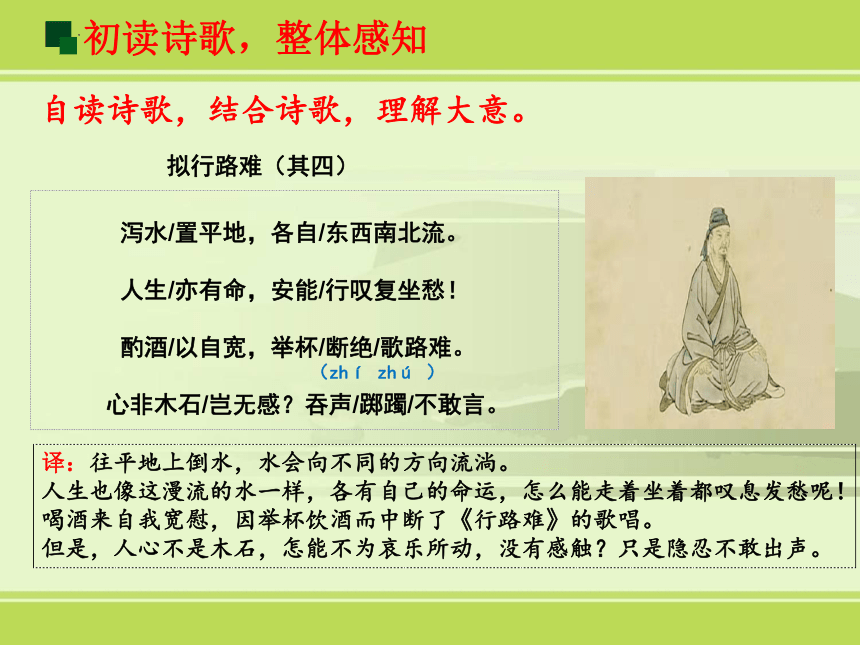 初读诗歌，整体感知

自读诗歌，结合诗歌，理解大意。

拟行路难（其四）

泻水/置平地，各自/东西南北流。

人生/亦有命，安能/行叹复坐愁！

酌酒/以自宽，举杯/断绝/歌路难。

（zhí zhú ）

心非木石/岂无感？吞声/踯躅/不敢言。

译：往平地上倒水，水会向不同的方向流淌。
人生也像这漫流的水一样，各有自己的命运，怎么能走着坐着都叹息发愁呢！
喝酒来自我宽慰，因举杯饮酒而中断了《行路难》的歌唱。
但是，人心不是木石，怎能不为哀乐所动，没有感触？只是隐忍不敢出声。